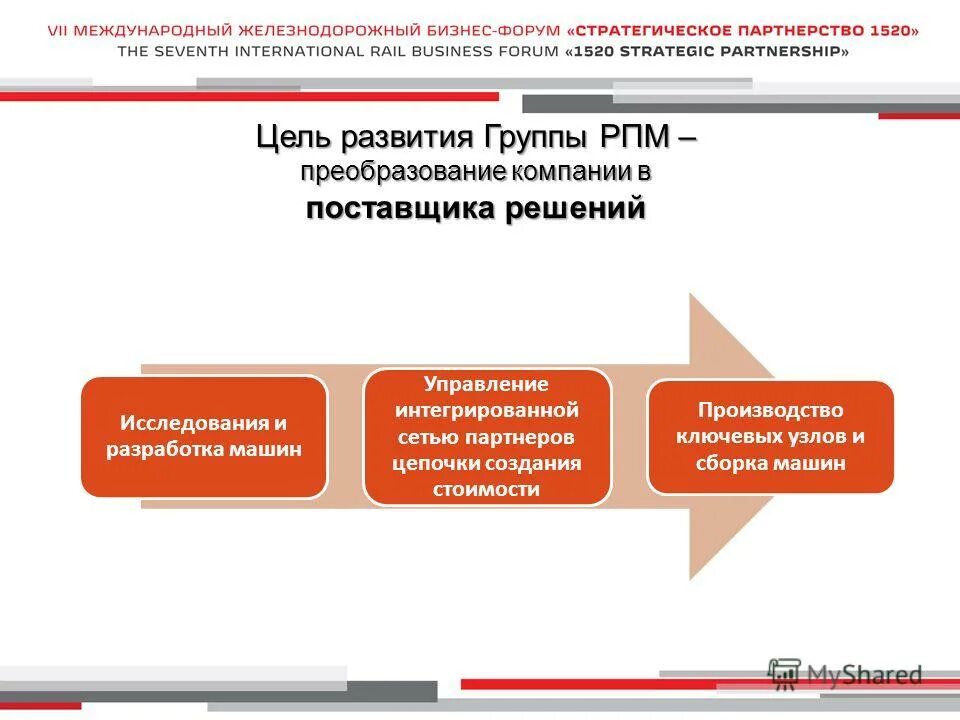 VII МЕЖДУНАРОДНЫЙ ЖЕЛЕЗНОДОРОЖНЫЙ БИЗНЕС-ФОРУМ «СТРАТЕГИЧЕСКОЕ ПАРТНЕРСТВО 1520»
THE SEVENTH INTERNATIONAL RAIL BUSINESS FORUM «1520 STRATEGIC PARTNERSHIP»

Цель развития Группы РПМ – преобразование компании в поставщика решений

Исследования и разработка машин

Управление интегрированной сетью партнеров цепочки создания стоимости

Производство ключевых узлов и сборка машин

MyShared